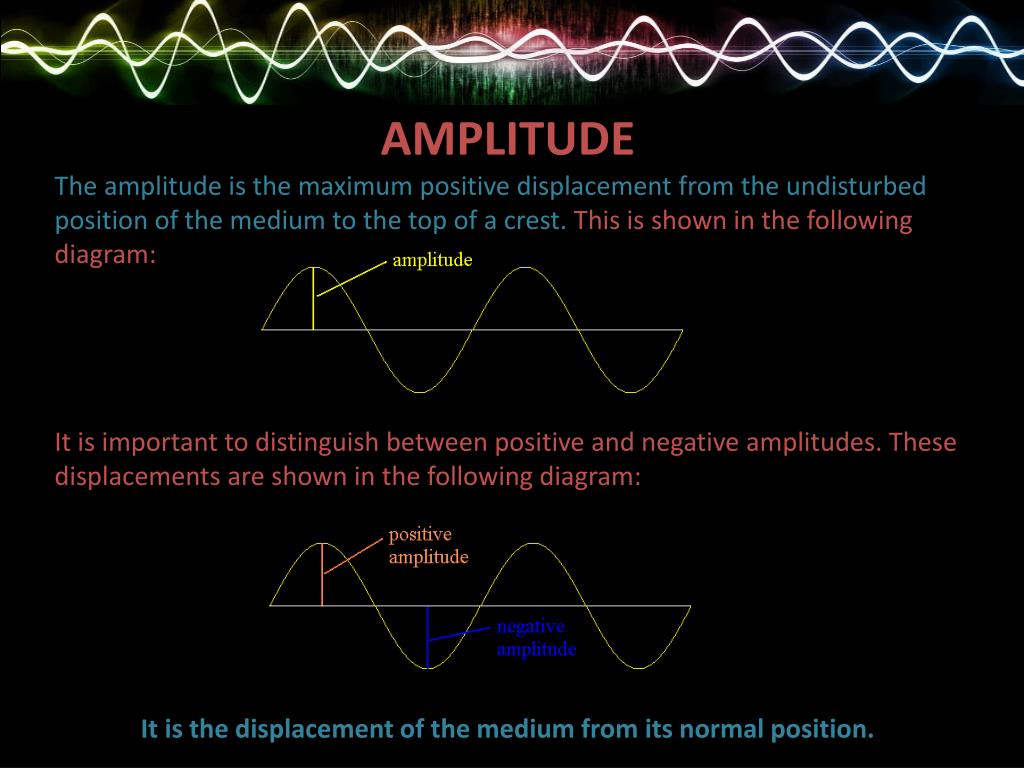 AMPLITUDE

The amplitude is the maximum positive displacement from the undisturbed position of the medium to the top of a crest. This is shown in the following diagram:

amplitude

It is important to distinguish between positive and negative amplitudes. These displacements are shown in the following diagram:

positive amplitude

negative amplitude

It is the displacement of the medium from its normal position.